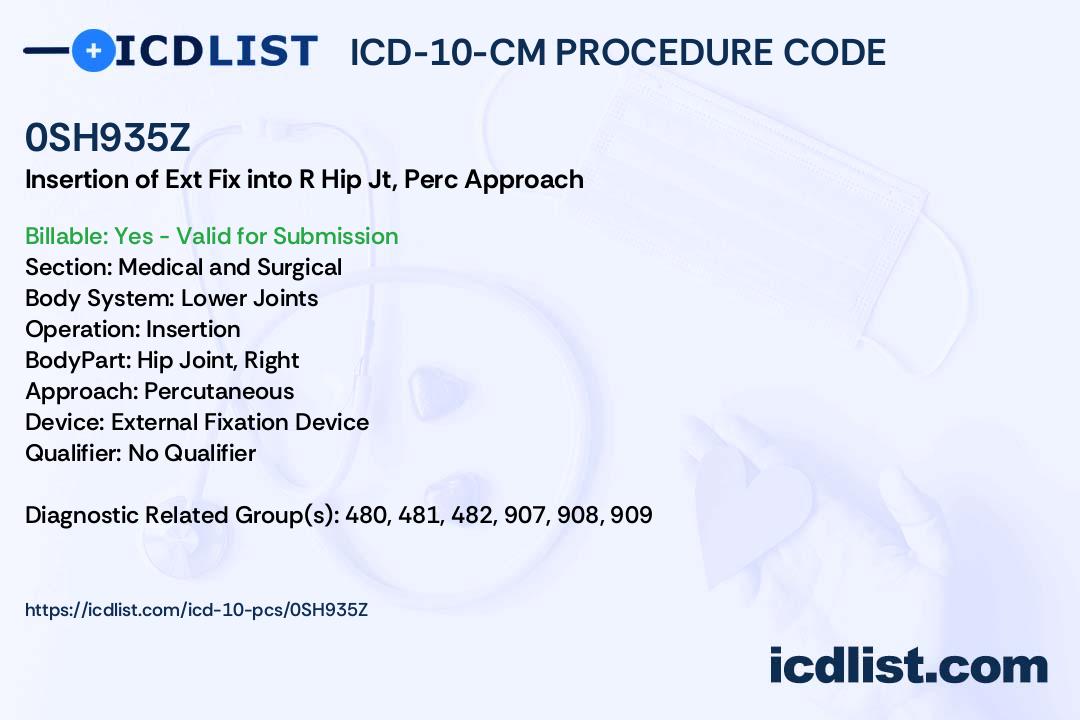 ICDLIST ICD-10-CM PROCEDURE CODE

0SH935Z
Insertion of Ext Fix into R Hip Jt, Perc Approach

Billable: Yes - Valid for Submission
Section: Medical and Surgical
Body System: Lower Joints
Operation: Insertion
BodyPart: Hip Joint, Right
Approach: Percutaneous
Device: External Fixation Device
Qualifier: No Qualifier

Diagnostic Related Group(s): 480, 481, 482, 907, 908, 909

https://icdlist.com/icd-10-pcs/0SH935Z

icdlist.com